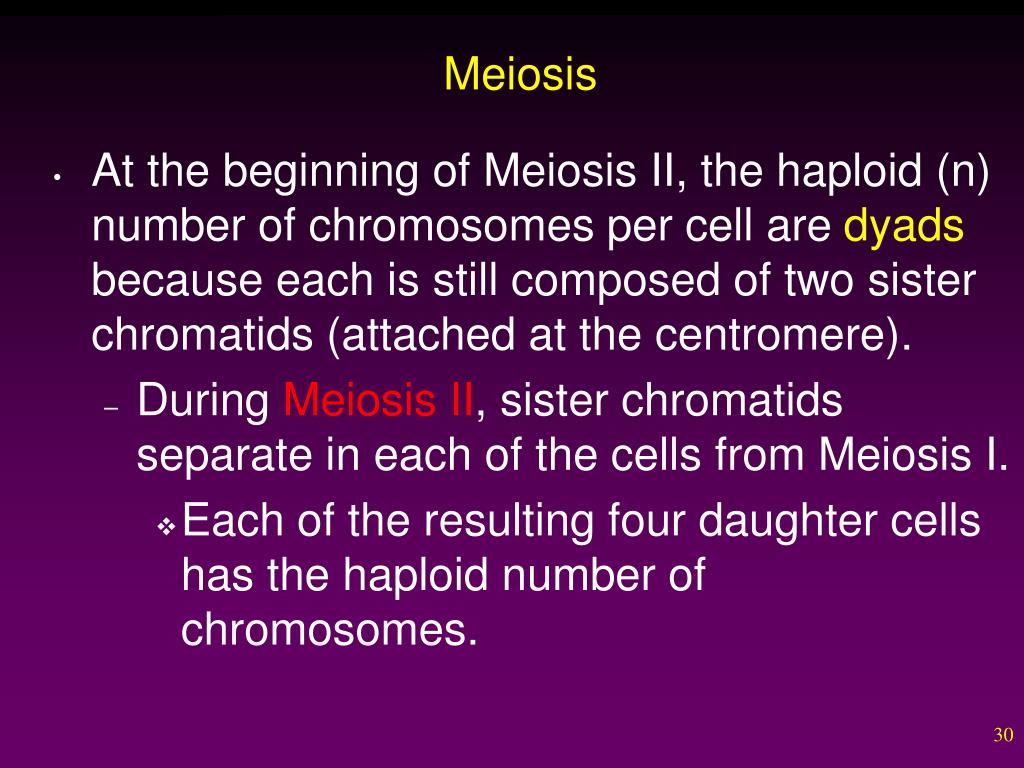 Meiosis

• At the beginning of Meiosis II, the haploid (n) number of chromosomes per cell are dyads because each is still composed of two sister chromatids (attached at the centromere).

– During Meiosis II, sister chromatids separate in each of the cells from Meiosis I.

❖ Each of the resulting four daughter cells has the haploid number of chromosomes.

30